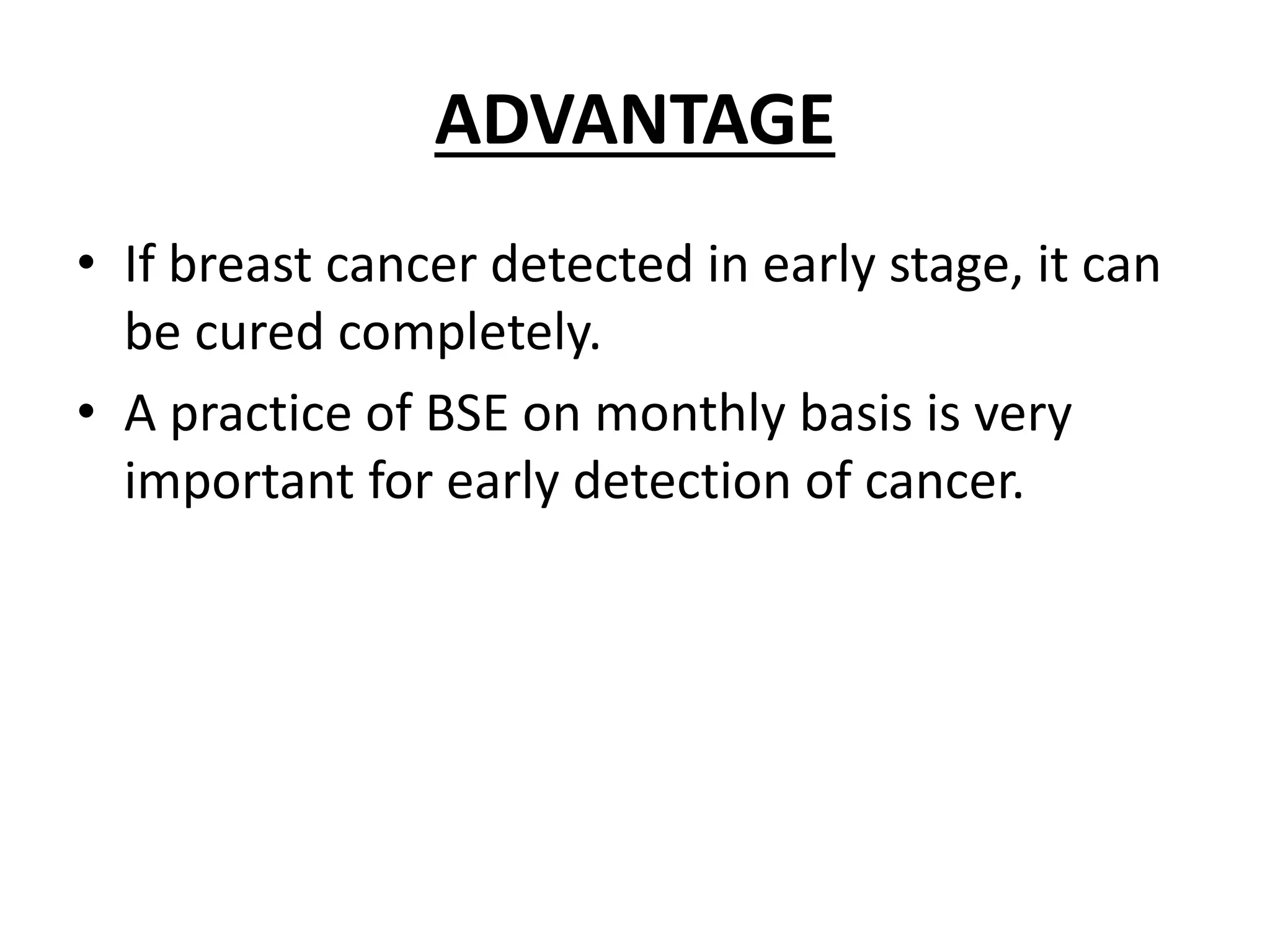 ADVANTAGE

• If breast cancer detected in early stage, it can be cured completely.
• A practice of BSE on monthly basis is very important for early detection of cancer.